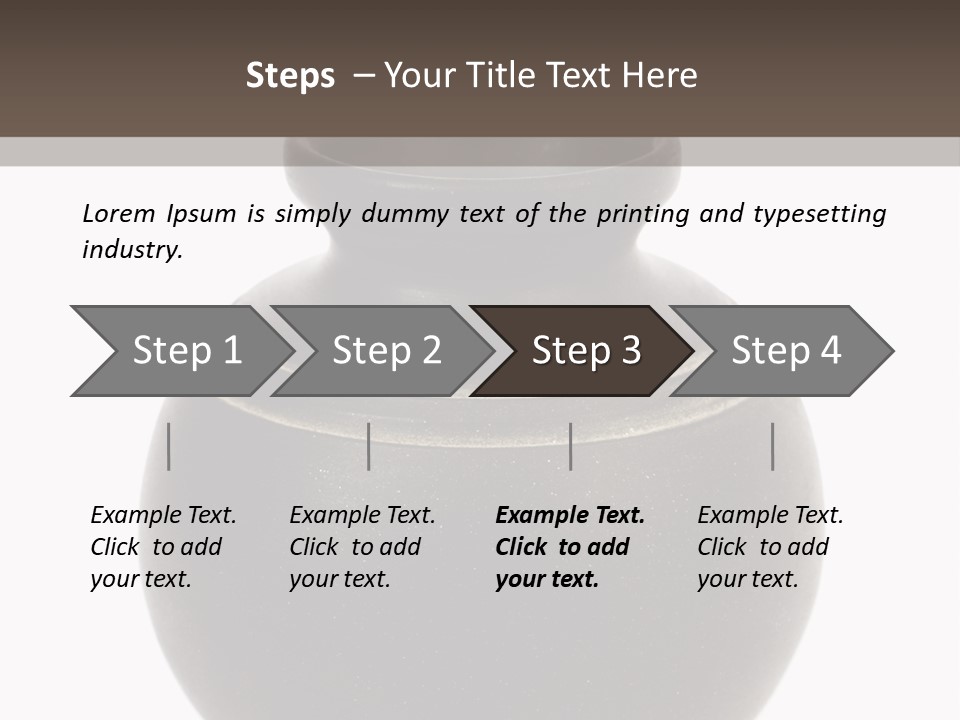 Steps – Your Title Text Here

Lorem Ipsum is simply dummy text of the printing and typesetting industry.

Step 1

Step 2

Step 3

Step 4

Example Text. Click to add your text.

Example Text. Click to add your text.

Example Text. Click to add your text.

Example Text. Click to add your text.